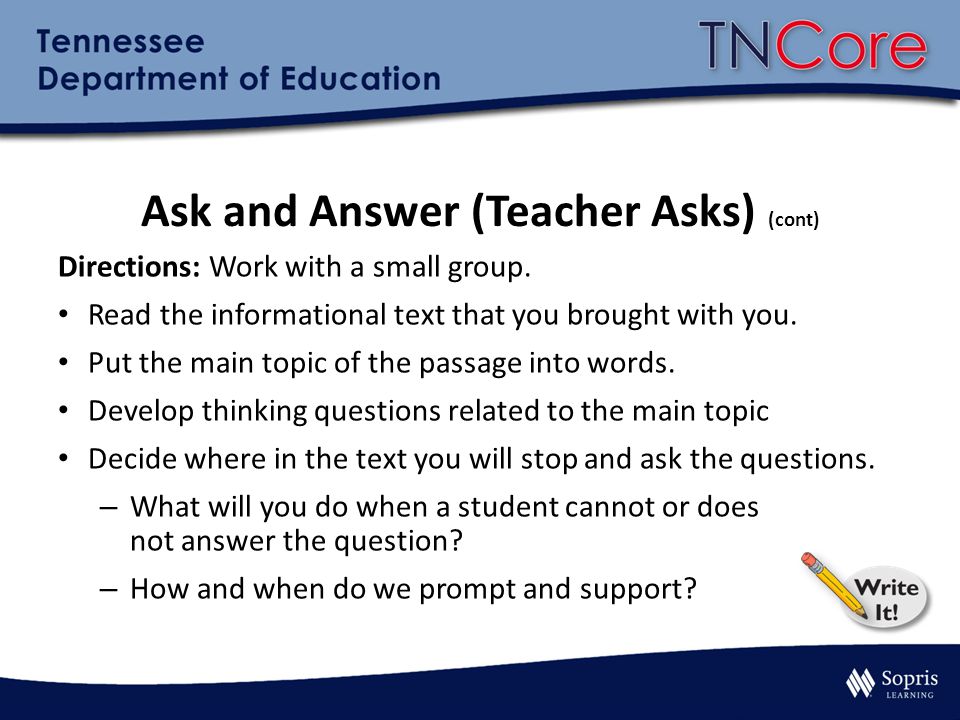 Tennessee
Department of Education

TNCore

Ask and Answer (Teacher Asks) (cont)

Directions: Work with a small group.

• Read the informational text that you brought with you.
• Put the main topic of the passage into words.
• Develop thinking questions related to the main topic
• Decide where in the text you will stop and ask the questions.
– What will you do when a student cannot or does not answer the question?
– How and when do we prompt and support?

Write It!

Sopris LEARNING